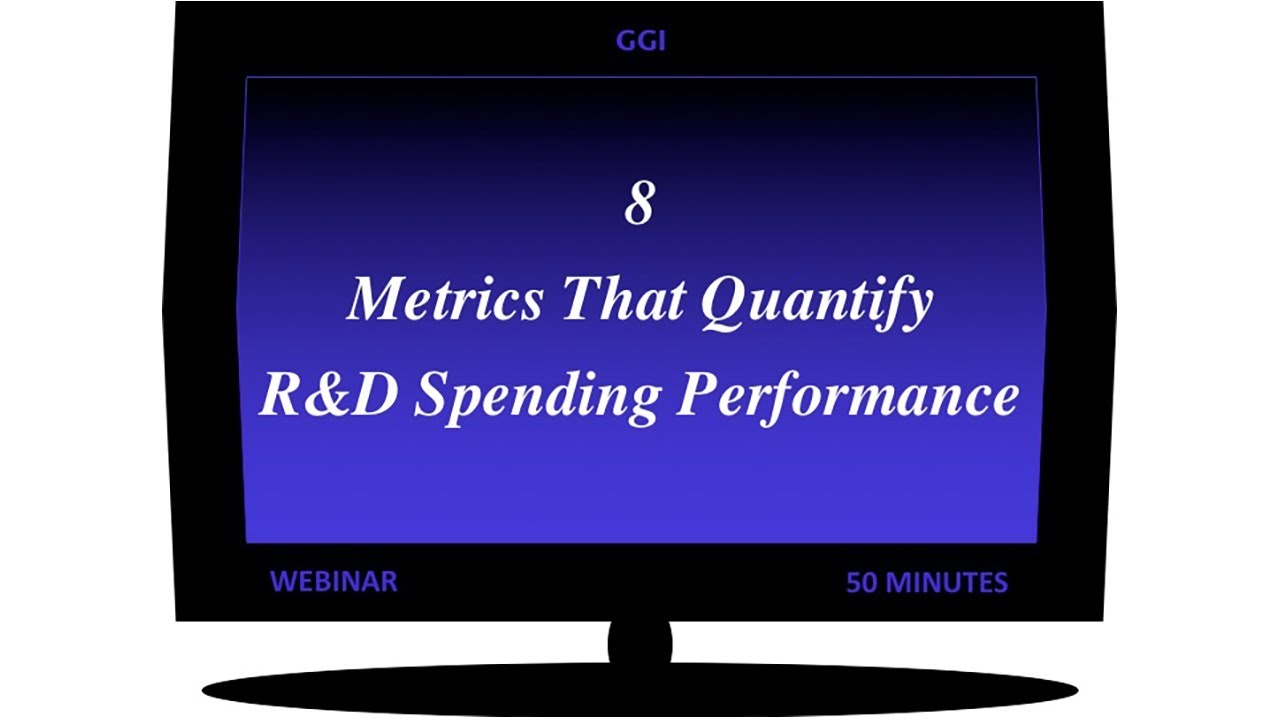 GGI

8

Metrics That Quantify
R&D Spending Performance

WEBINAR

50 MINUTES